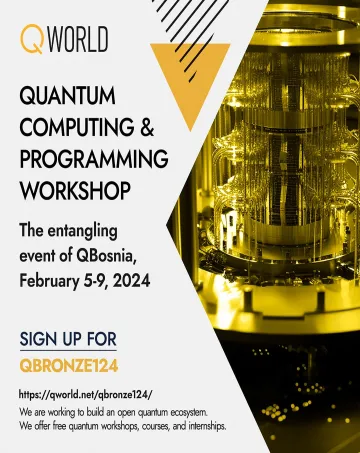 QWORLD

QUANTUM COMPUTING & PROGRAMMING WORKSHOP

The entangling event of QBosnia, February 5-9, 2024

SIGN UP FOR

QBRONZE124

https://qworld.net/qbronze124/

We are working to build an open quantum ecosystem.
We offer free quantum workshops, courses, and internships.